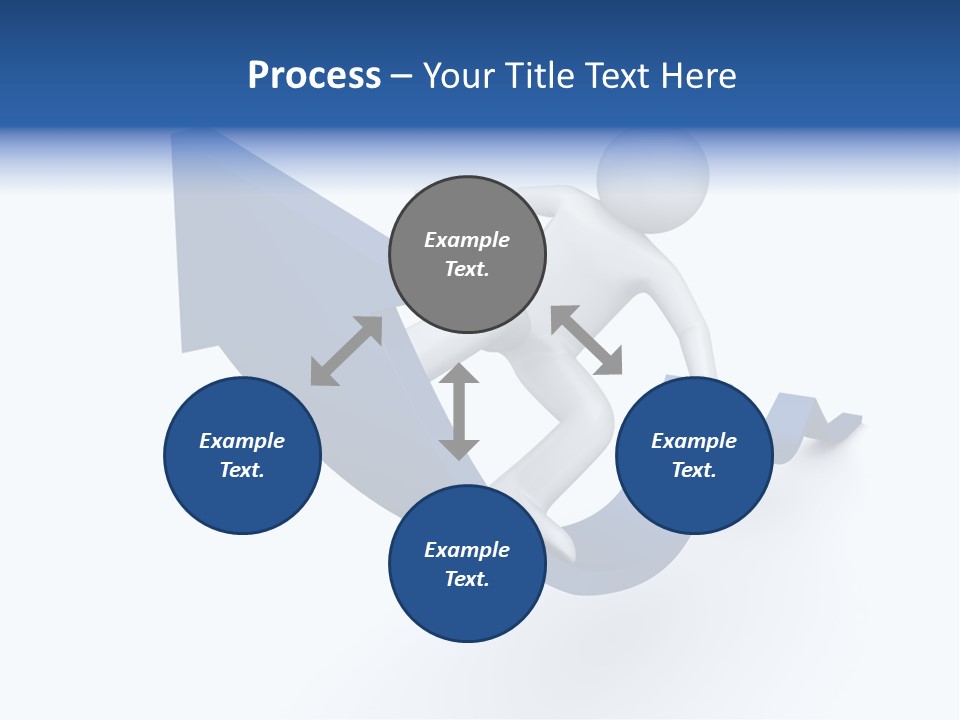 Process – Your Title Text Here

Example Text.

Example Text.

Example Text.

Example Text.